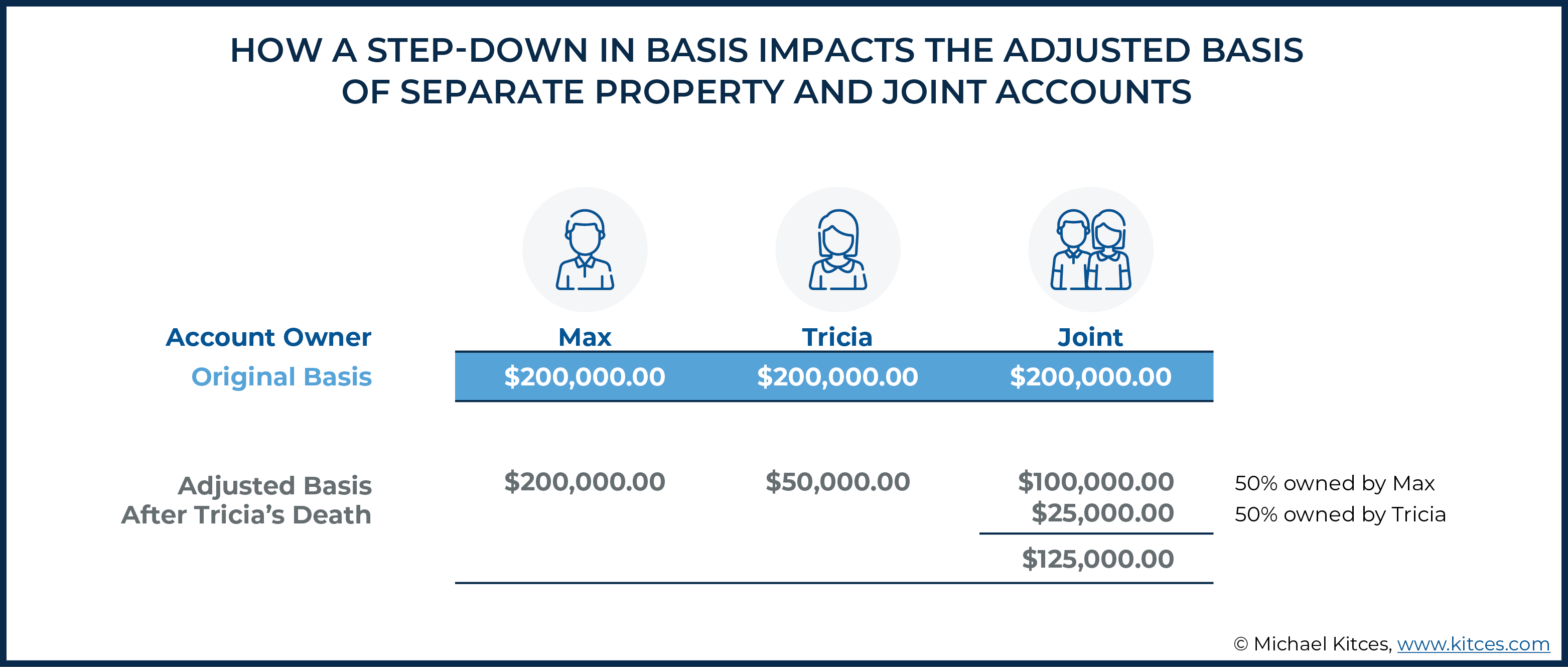 HOW A STEP-DOWN IN BASIS IMPACTS THE ADJUSTED BASIS OF SEPARATE PROPERTY AND JOINT ACCOUNTS

| Account Owner | Max | Tricia | Joint | |
|---|---|---|---|---|
| Original Basis | \$200,000.00 | \$200,000.00 | \$200,000.00 | |
| Adjusted Basis After Tricia's Death | \$200,000.00 | \$50,000.00 | \$100,000.00 | 50% owned by Max |
| | | | \$25,000.00 | 50% owned by Tricia |
| | | | \$125,000.00 | |

© Michael Kitces, www.kitces.com